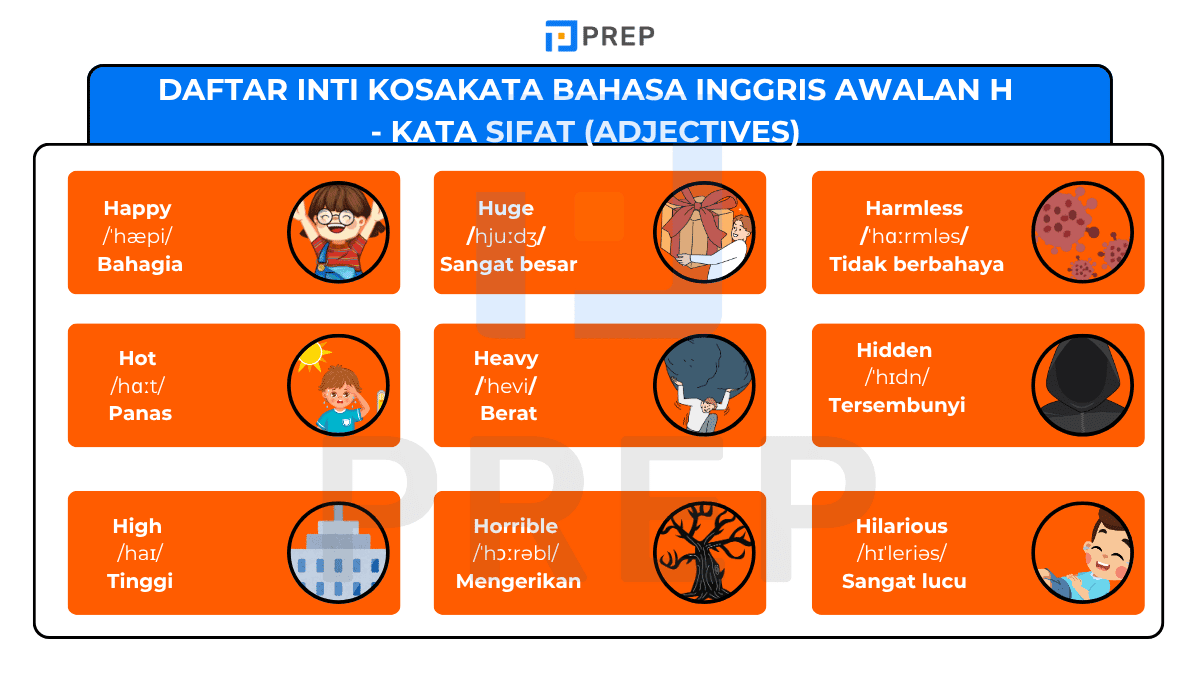 PREP

DAFTAR INTI KOSAKATA BAHASA INGGRIS AWALAN H - KATA SIFAT (ADJECTIVES)

Happy
/ˈhæpi/
Bahagia

Huge
/hjuːdʒ/
Sangat besar

Harmless
/ˈhɑːrmləs/
Tidak berbahaya

Hot
/hɑːt/
Panas

Heavy
/ˈhevi/
Berat

Hidden
/ˈhɪdn/
Tersembunyi

High
/haɪ/
Tinggi

Horrible
/ˈhɔːrəbl/
Mengerikan

Hilarious
/hɪˈleriəs/
Sangat lucu

PREP